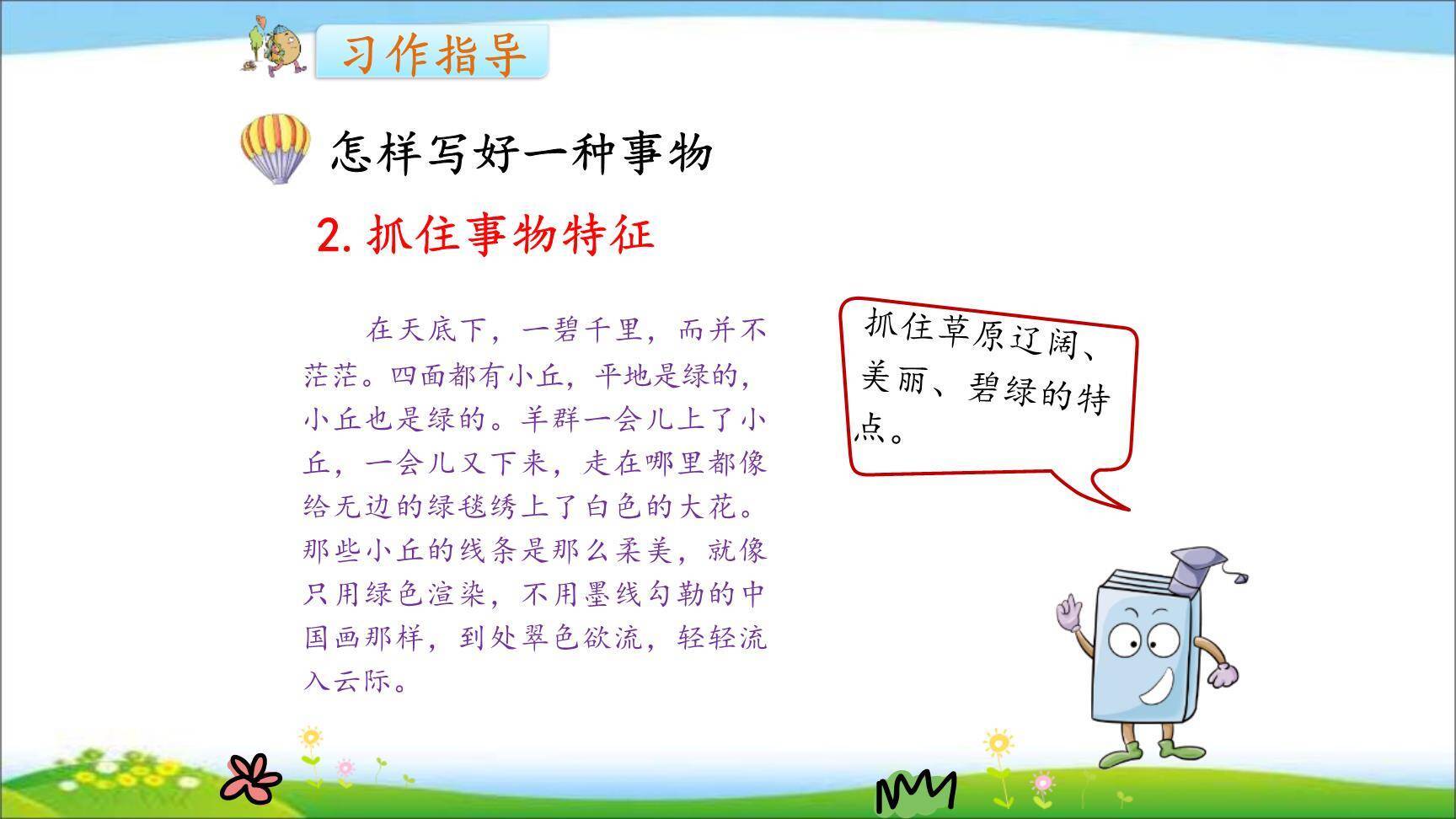 习作指导

怎样写好一种事物

2. 抓住事物特征

在天底下，一碧千里，而并不茫茫。四面都有小丘，平地是绿的，小丘也是绿的。羊群一会儿上了小丘，一会儿又下来，走在哪里都像给无边的绿毯绣上了白色的大花。那些小丘的线条是那么柔美，就像只用绿色渲染，不用墨线勾勒的中国画那样，到处翠色欲流，轻轻流入云际。

抓住草原辽阔、美丽、碧绿的特点。